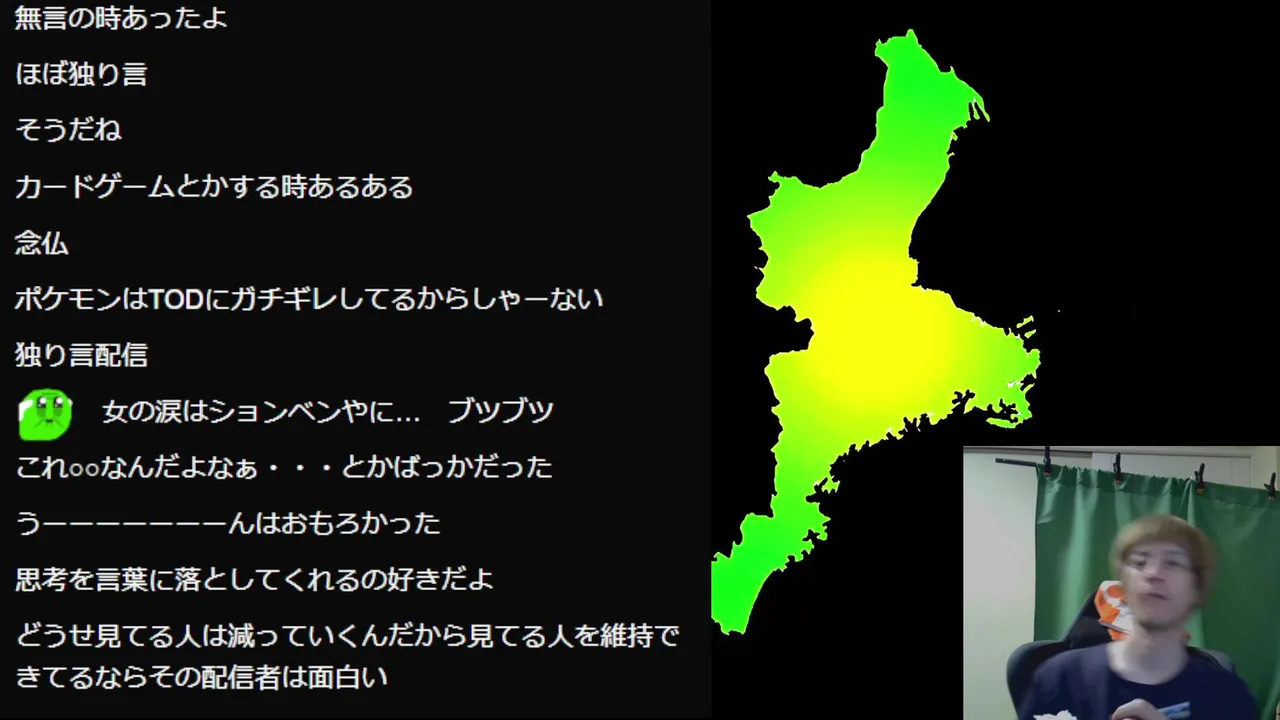 無言の時あったよ

ほぼ独り言

そうだね

カードゲームとかする時あるある

念仏

ポケモンはTODにガチギレしてるからしゃーない

独り言配信

女の涙はションベンやに… ブツブツ

これ○○なんだよなぁ・・・とかばっかだった

うーーーーーーーんはおもろかった

思考を言葉に落としてくれるの好きだよ

どうせ見てる人は減っていくんだから見てる人を維持できてるならその配信者は面白い